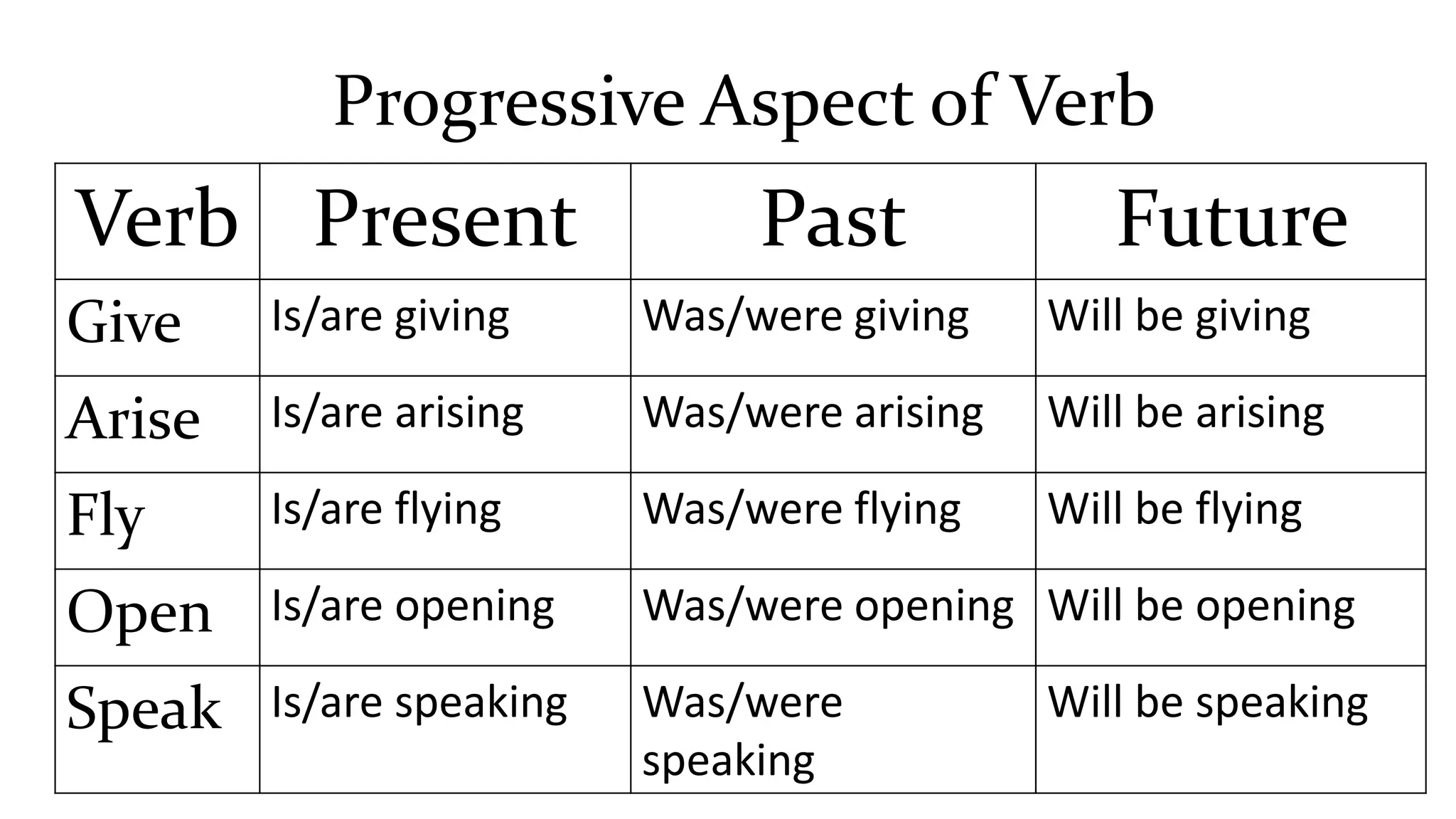 Progressive Aspect of Verb

| Verb | Present | Past | Future |
|---|---|---|---|
| Give | Is/are giving | Was/were giving | Will be giving |
| Arise | Is/are arising | Was/were arising | Will be arising |
| Fly | Is/are flying | Was/were flying | Will be flying |
| Open | Is/are opening | Was/were opening | Will be opening |
| Speak | Is/are speaking | Was/were speaking | Will be speaking |